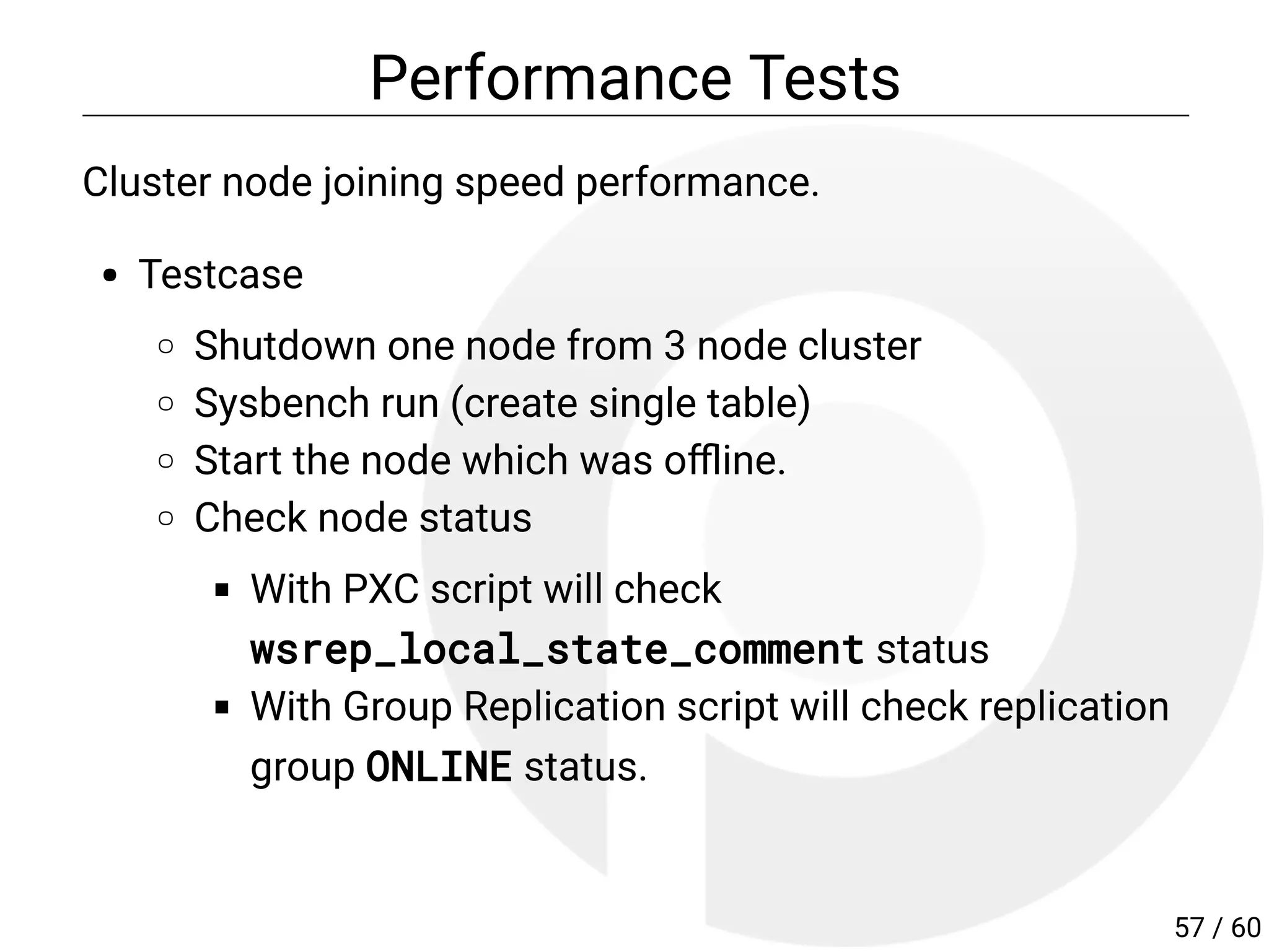 Performance Tests

Cluster node joining speed performance.

- Testcase
  - Shutdown one node from 3 node cluster
  - Sysbench run (create single table)
  - Start the node which was offline.
  - Check node status
    - With PXC script will check wsrep_local_state_comment status
    - With Group Replication script will check replication group ONLINE status.

57 / 60